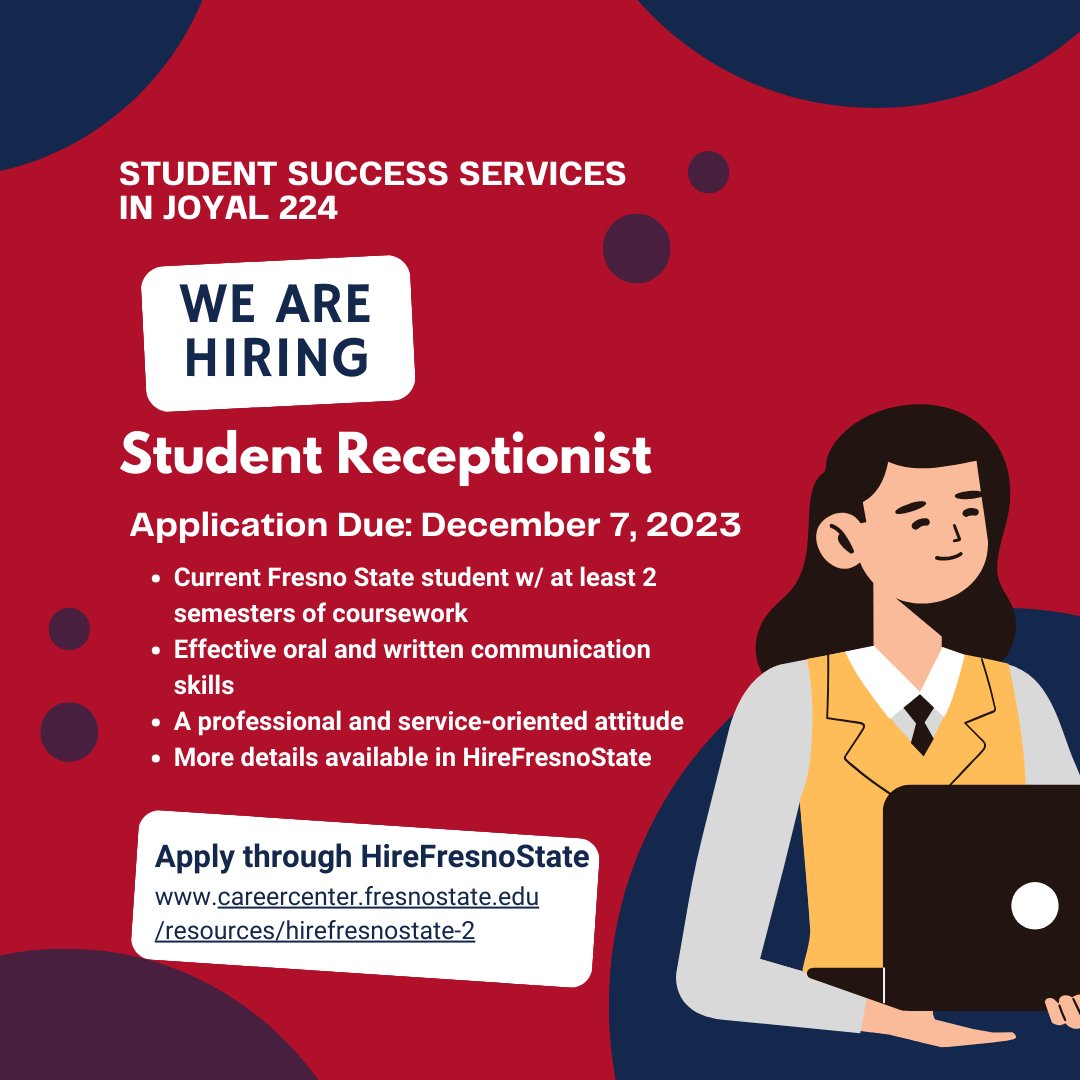 STUDENT SUCCESS SERVICES IN JOYAL 224

WE ARE HIRING

Student Receptionist

Application Due: December 7, 2023

- Current Fresno State student w/ at least 2 semesters of coursework
- Effective oral and written communication skills
- A professional and service-oriented attitude
- More details available in HireFresnoState

Apply through HireFresnoState
www.careercenter.fresnostate.edu/resources/hirefresnostate-2